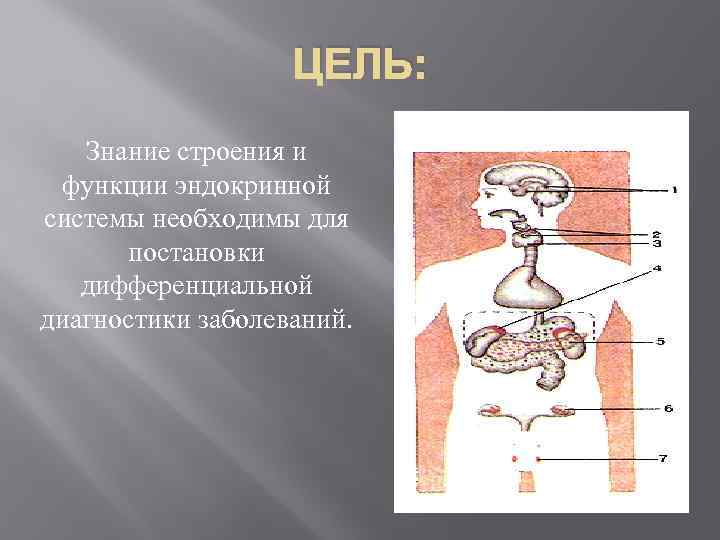 ЦЕЛЬ:

Знание строения и функции эндокринной системы необходимы для постановки дифференциальной диагностики заболеваний.

1
2
3
4
5
6
7